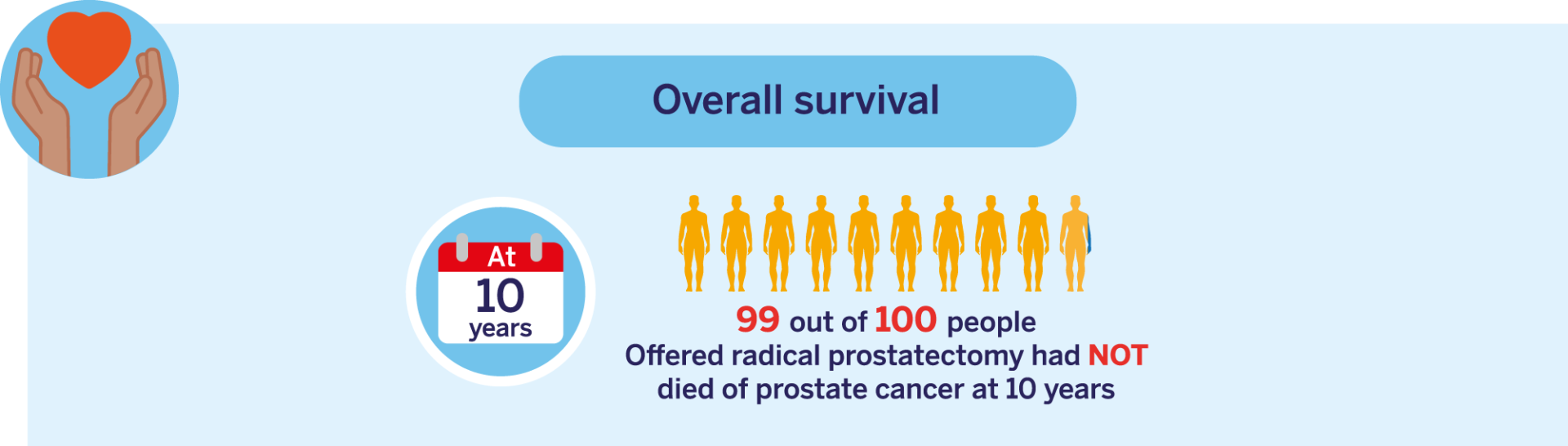 Overall survival

At
10
years

99 out of 100 people
Offered radical prostatectomy had NOT died of prostate cancer at 10 years